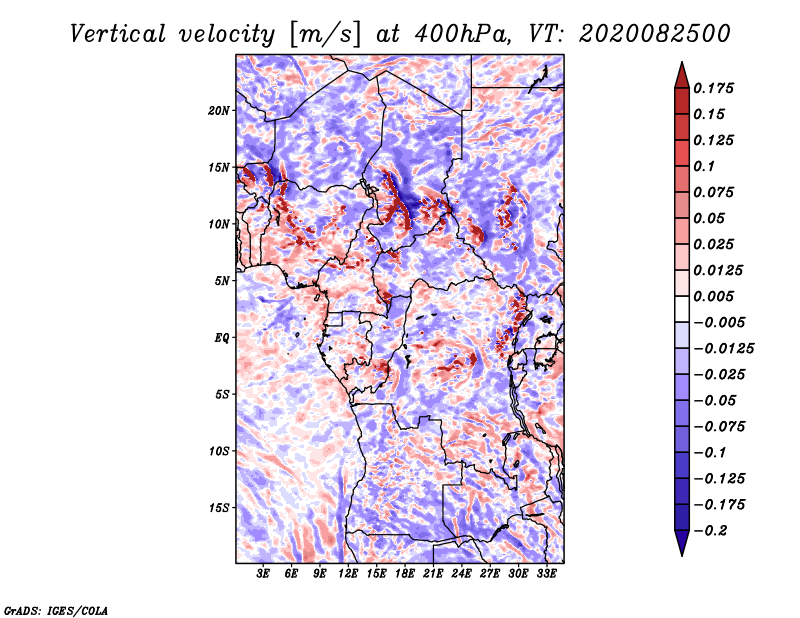 Vertical velocity [m/s] at 400hPa, VT: 2020082500

20N
15N
10N
5N
EQ
5S
10S
15S

3E 6E 9E 12E 15E 18E 21E 24E 27E 30E 33E

0.175
0.15
0.125
0.1
0.075
0.05
0.025
0.0125
0.005
−0.005
−0.0125
−0.025
−0.05
−0.075
−0.1
−0.125
−0.175
−0.2

GrADS: IGES/COLA